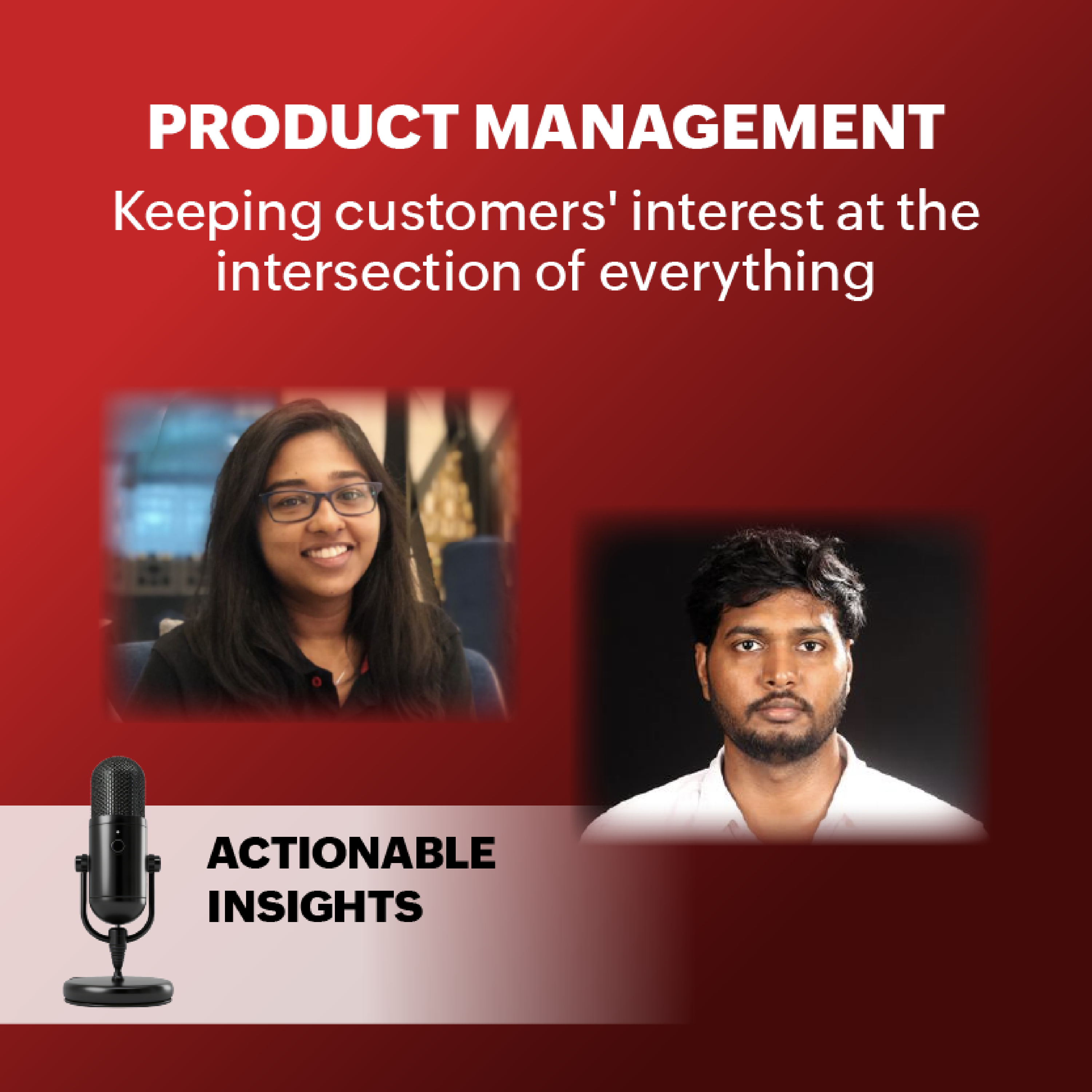 PRODUCT MANAGEMENT

Keeping customers' interest at the intersection of everything

ACTIONABLE INSIGHTS